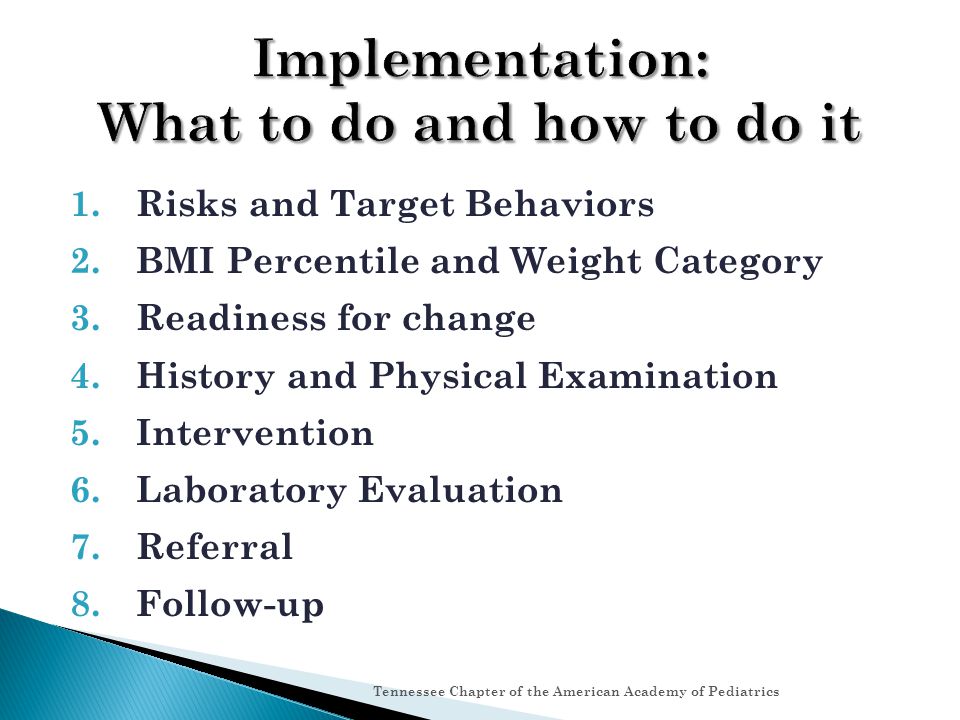 Implementation:
What to do and how to do it

1. Risks and Target Behaviors
2. BMI Percentile and Weight Category
3. Readiness for change
4. History and Physical Examination
5. Intervention
6. Laboratory Evaluation
7. Referral
8. Follow-up

Tennessee Chapter of the American Academy of Pediatrics